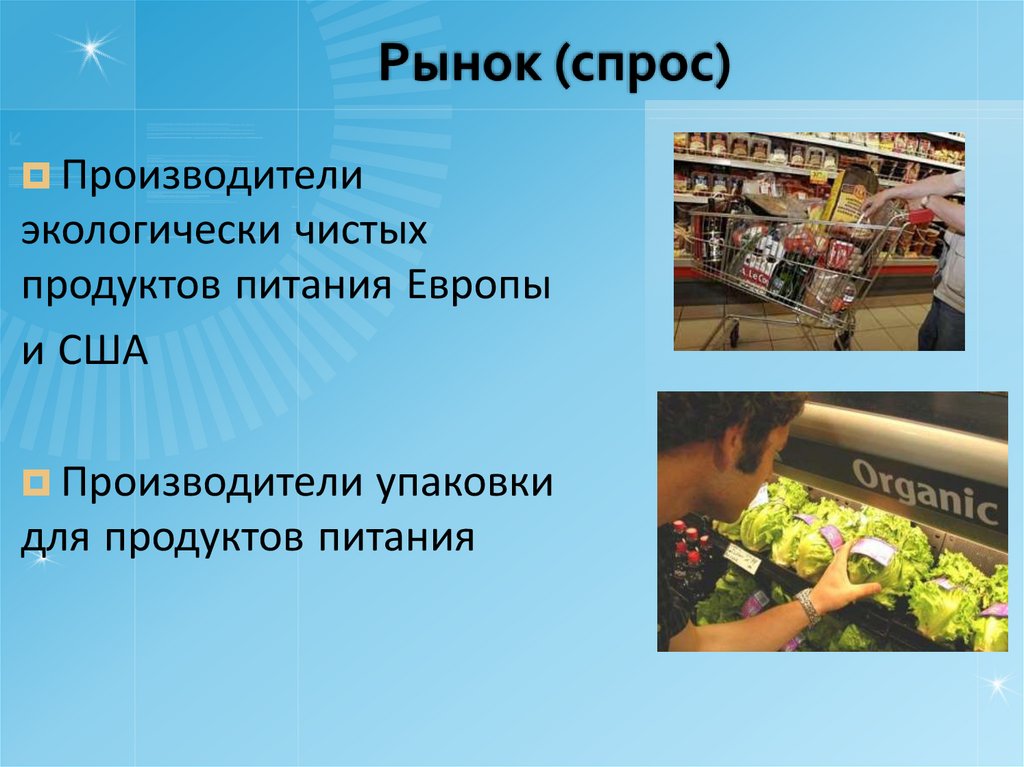 Рынок (спрос)

Производители экологически чистых продуктов питания Европы и США

Производители упаковки для продуктов питания

Organic